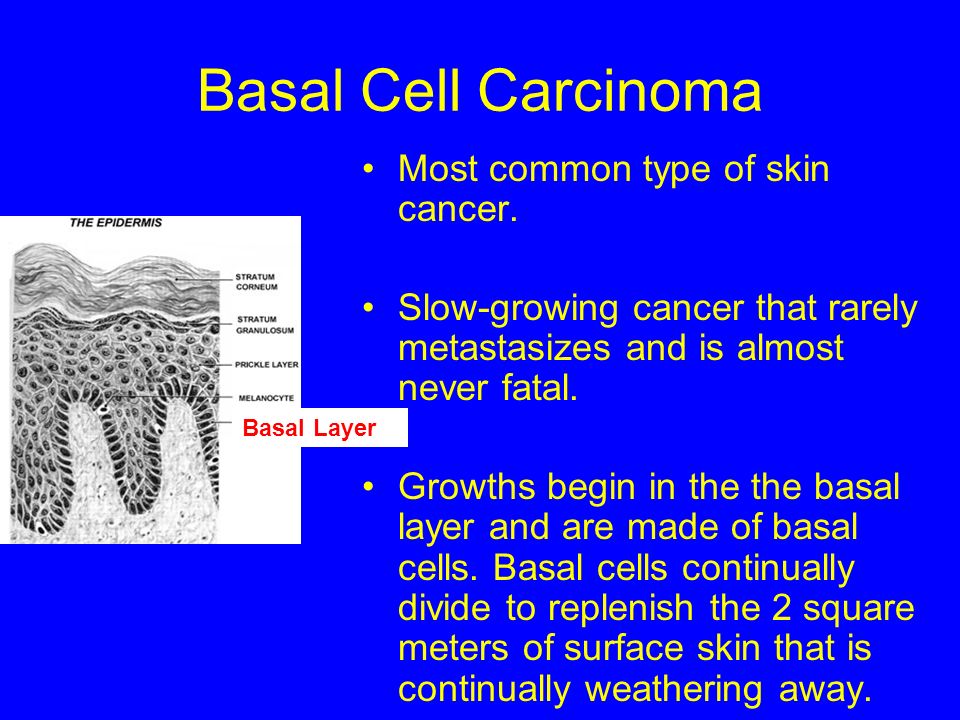 Basal Cell Carcinoma

THE EPIDERMIS

STRATUM CORNEUM

STRATUM GRANULOSUM

PRICKLE LAYER

MELANOCYTE

Basal Layer

• Most common type of skin cancer.

• Slow-growing cancer that rarely metastasizes and is almost never fatal.

• Growths begin in the the basal layer and are made of basal cells. Basal cells continually divide to replenish the 2 square meters of surface skin that is continually weathering away.